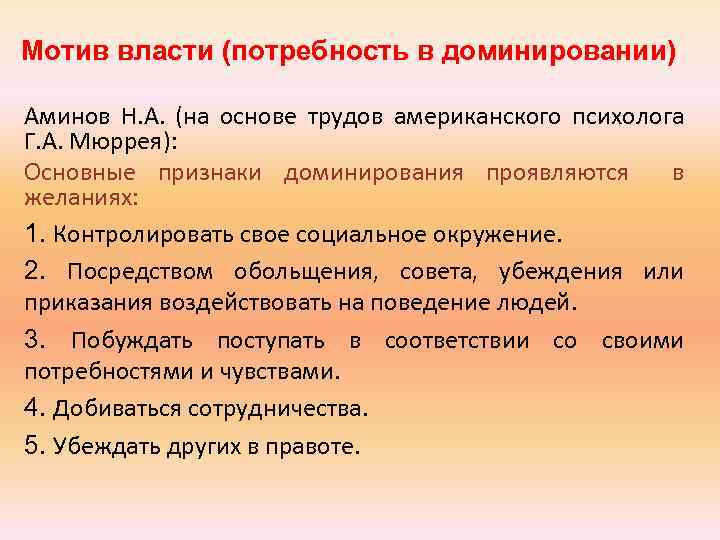 Мотив власти (потребность в доминировании)

Аминов Н.А. (на основе трудов американского психолога Г.А. Мюррея):

Основные признаки доминирования проявляются в желаниях:

1. Контролировать свое социальное окружение.

2. Посредством обольщения, совета, убеждения или приказания воздействовать на поведение людей.

3. Побуждать поступать в соответствии со своими потребностями и чувствами.

4. Добиваться сотрудничества.

5. Убеждать других в правоте.